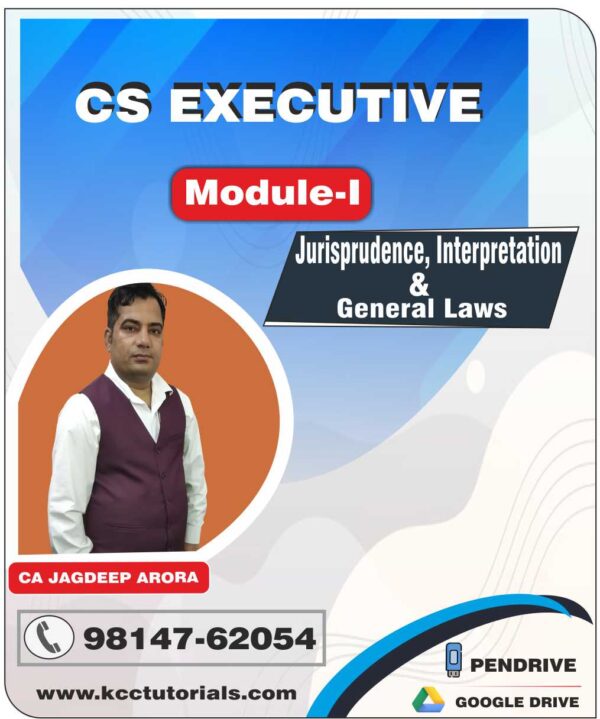 CS EXECUTIVE

Module-I

Jurisprudence, Interpretation & General Laws

CA JAGDEEP ARORA

98147-62054

www.kcctutorials.com

PENDRIVE

GOOGLE DRIVE